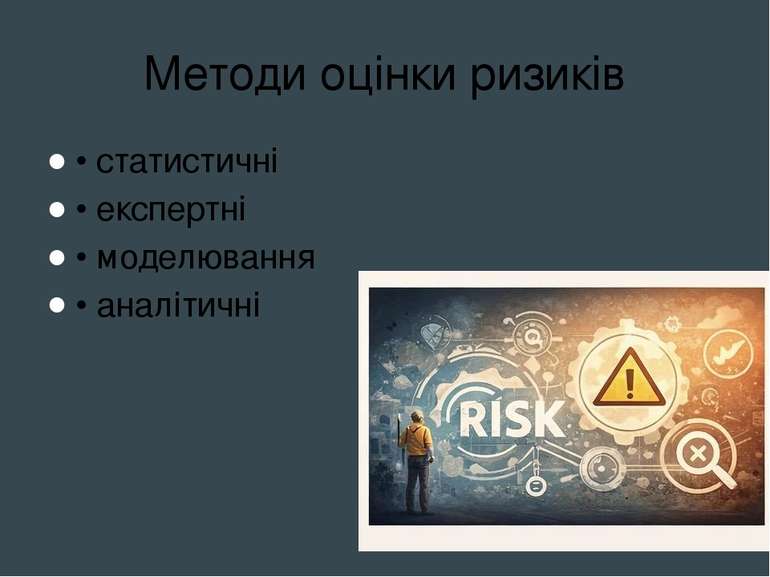 Методи оцінки ризиків

• статистичні
• експертні
• моделювання
• аналітичні

RISK